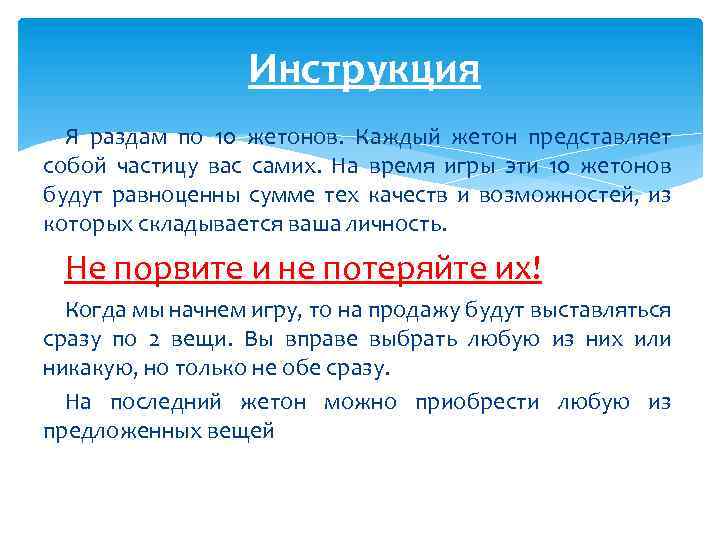 Инструкция

Я раздам по 10 жетонов. Каждый жетон представляет собой частицу вас самих. На время игры эти 10 жетонов будут равноценны сумме тех качеств и возможностей, из которых складывается ваша личность.

Не порвите и не потеряйте их!

Когда мы начнем игру, то на продажу будут выставляться сразу по 2 вещи. Вы вправе выбрать любую из них или никакую, но только не обе сразу.

На последний жетон можно приобрести любую из предложенных вещей